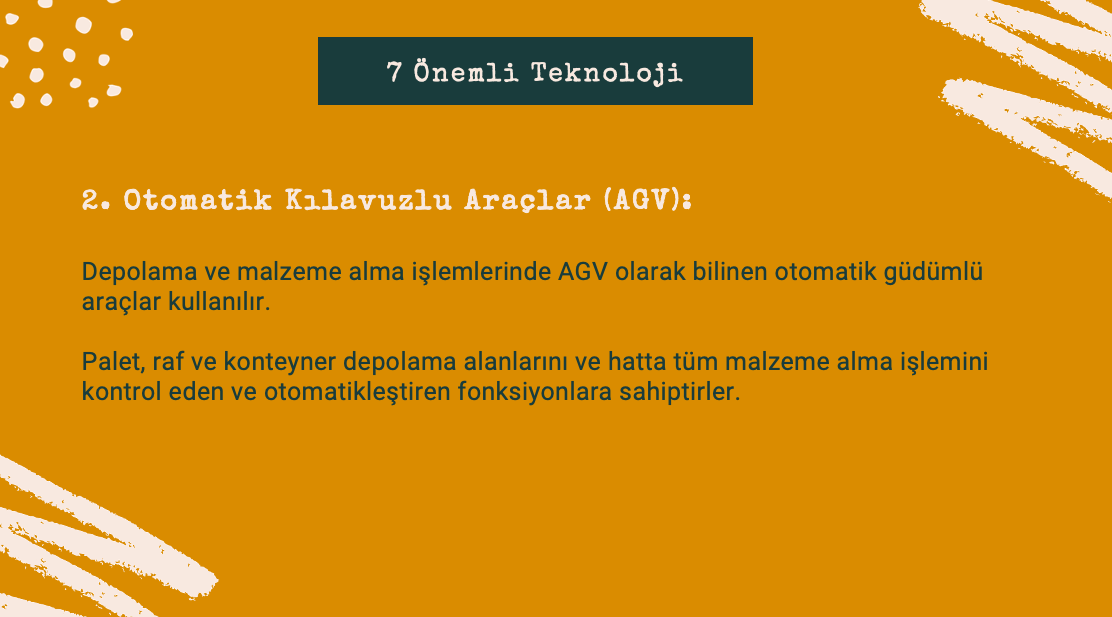 7 Önemli Teknoloji

2. Otomatik Kılavuzlu Araçlar (AGV):

Depolama ve malzeme alma işlemlerinde AGV olarak bilinen otomatik güdümlü araçlar kullanılır.

Palet, raf ve konteyner depolama alanlarını ve hatta tüm malzeme alma işlemini kontrol eden ve otomatikleştiren fonksiyonlara sahiptirler.